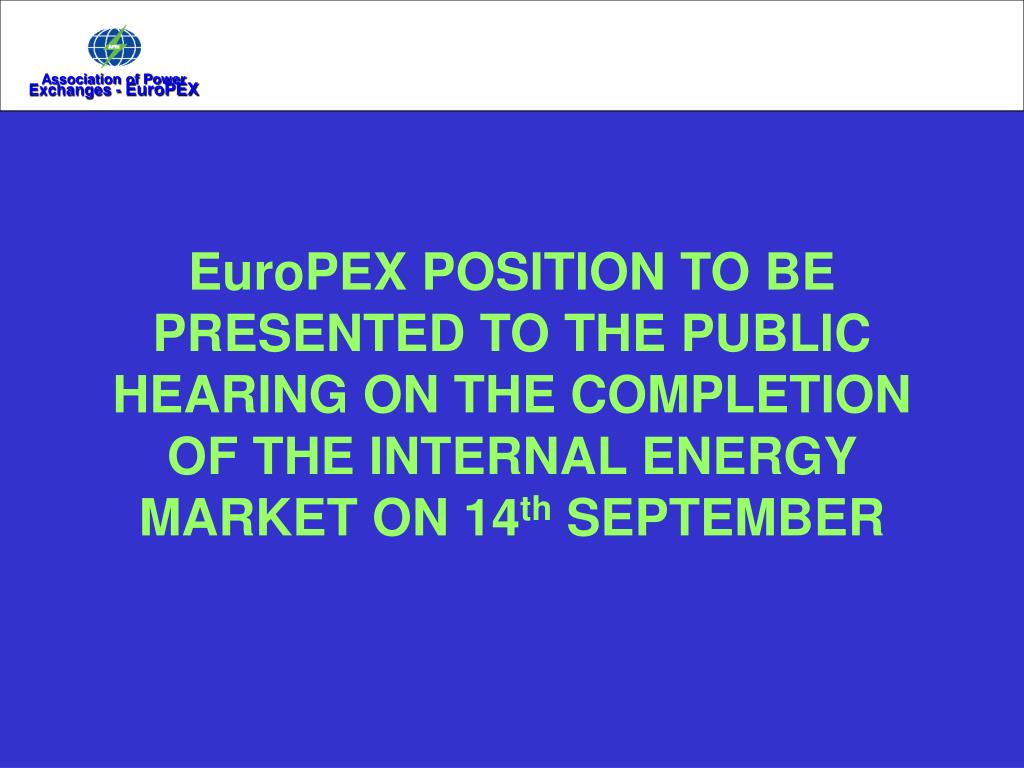 Association of Power Exchanges - EuroPEX

EuroPEX POSITION TO BE PRESENTED TO THE PUBLIC HEARING ON THE COMPLETION OF THE INTERNAL ENERGY MARKET ON 14$^{th}$ SEPTEMBER